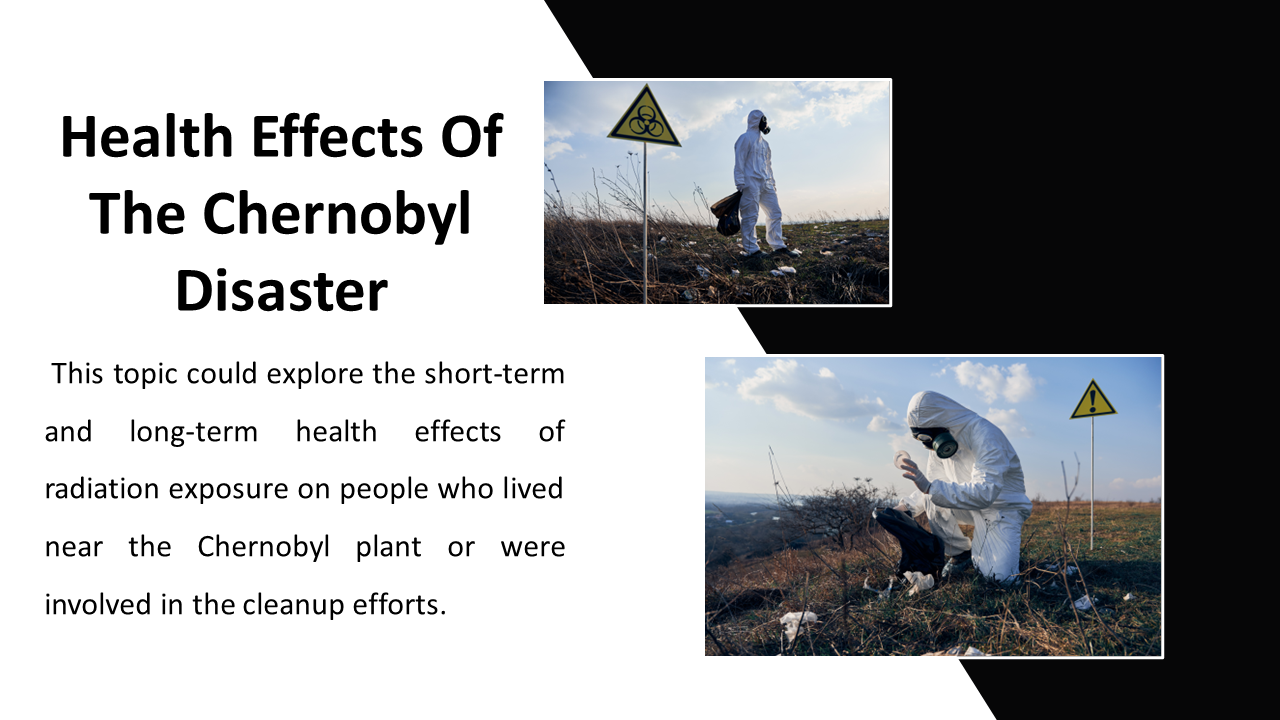 Health Effects Of The Chernobyl Disaster

This topic could explore the short-term and long-term health effects of radiation exposure on people who lived near the Chernobyl plant or were involved in the cleanup efforts.